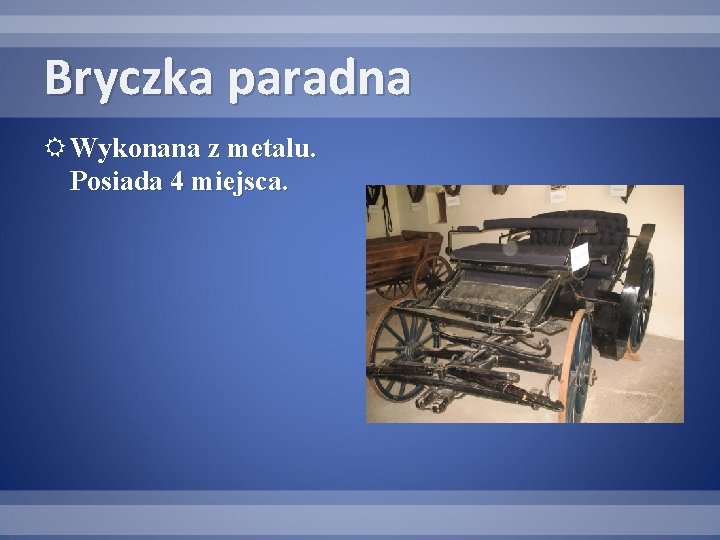 Bryczka paradna

Wykonana z metalu. Posiada 4 miejsca.